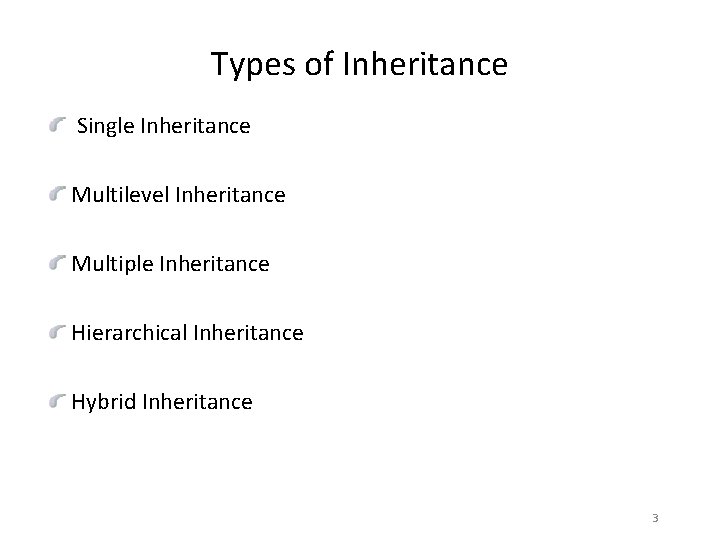 Types of Inheritance

Single Inheritance

Multilevel Inheritance

Multiple Inheritance

Hierarchical Inheritance

Hybrid Inheritance

3